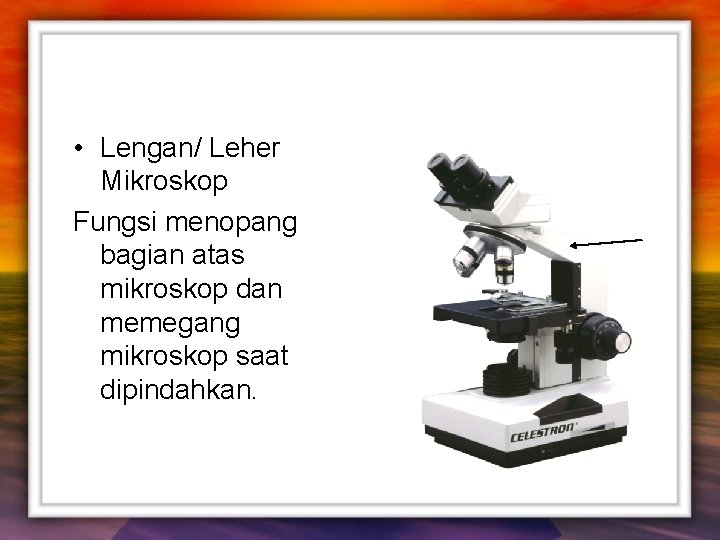 • Lengan/ Leher Mikroskop

Fungsi menopang bagian atas mikroskop dan memegang mikroskop saat dipindahkan.

CELESTRON